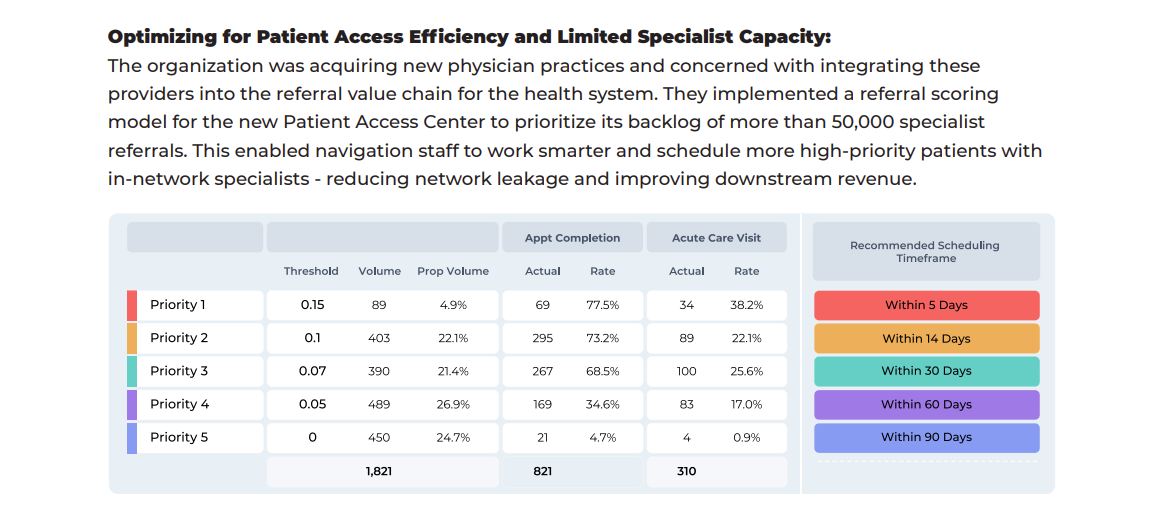 **Optimizing for Patient Access Efficiency and Limited Specialist Capacity:**
The organization was acquiring new physician practices and concerned with integrating these providers into the referral value chain for the health system. They implemented a referral scoring model for the new Patient Access Center to prioritize its backlog of more than 50,000 specialist referrals. This enabled navigation staff to work smarter and schedule more high-priority patients with in-network specialists - reducing network leakage and improving downstream revenue.

| | | | | Appt Completion | | Acute Care Visit | | Recommended Scheduling Timeframe |
|---|---|---|---|---|---|---|---|---|
| | Threshold | Volume | Prop Volume | Actual | Rate | Actual | Rate | |
| Priority 1 | 0.15 | 89 | 4.9% | 69 | 77.5% | 34 | 38.2% | Within 5 Days |
| Priority 2 | 0.1 | 403 | 22.1% | 295 | 73.2% | 89 | 22.1% | Within 14 Days |
| Priority 3 | 0.07 | 390 | 21.4% | 267 | 68.5% | 100 | 25.6% | Within 30 Days |
| Priority 4 | 0.05 | 489 | 26.9% | 169 | 34.6% | 83 | 17.0% | Within 60 Days |
| Priority 5 | 0 | 450 | 24.7% | 21 | 4.7% | 4 | 0.9% | Within 90 Days |
| | | 1,821 | | 821 | | 310 | | |